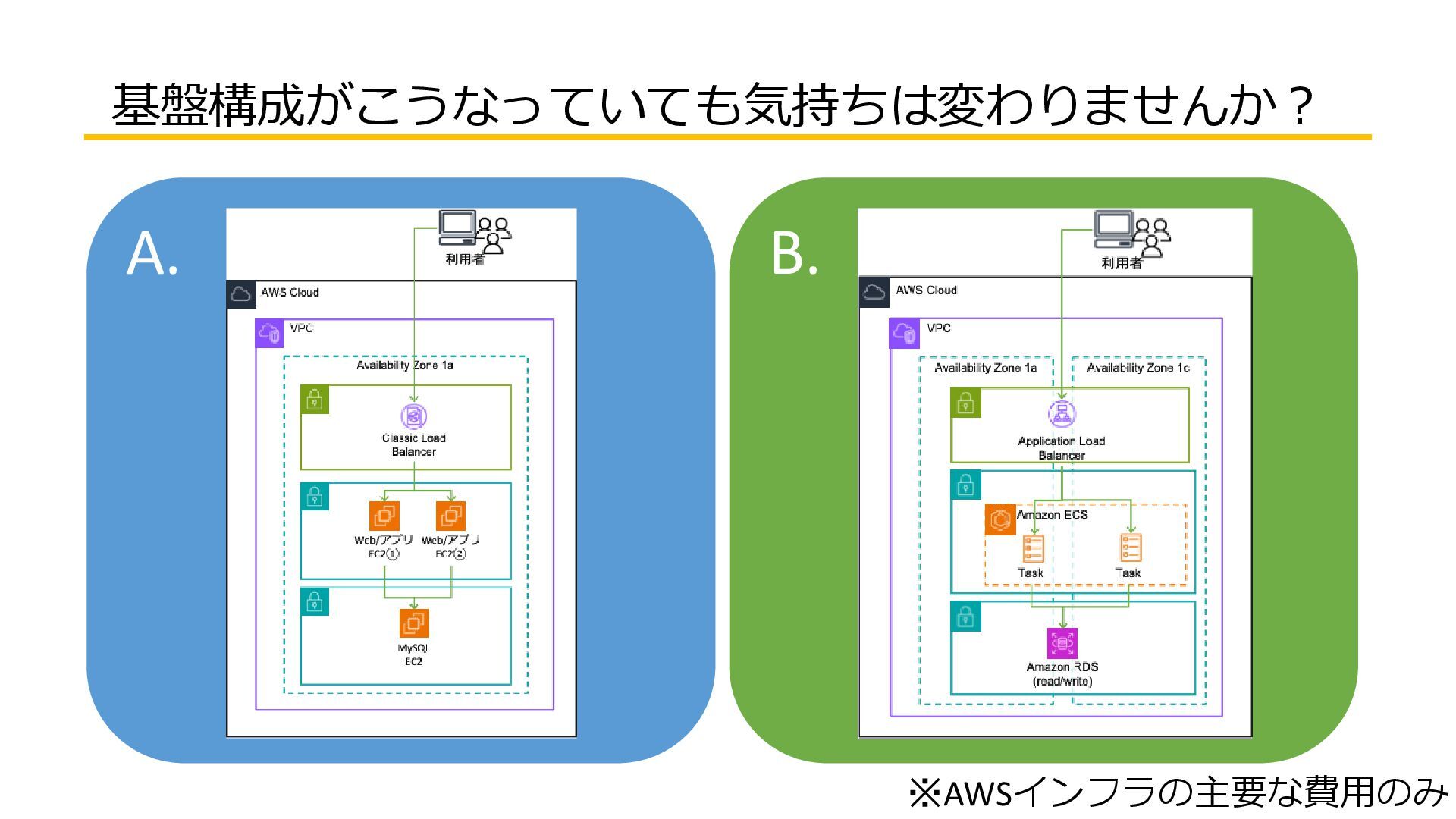 基盤構成がこうなっていても気持ちは変わりませんか？

A.

利用者

AWS Cloud

VPC

Availability Zone 1a

Classic Load Balancer

Web/アプリ EC2①

Web/アプリ EC2②

MySQL EC2

B.

利用者

AWS Cloud

VPC

Availability Zone 1a

Availability Zone 1c

Application Load Balancer

Amazon ECS

Task

Task

Amazon RDS (read/write)

※AWSインフラの主要な費用のみ